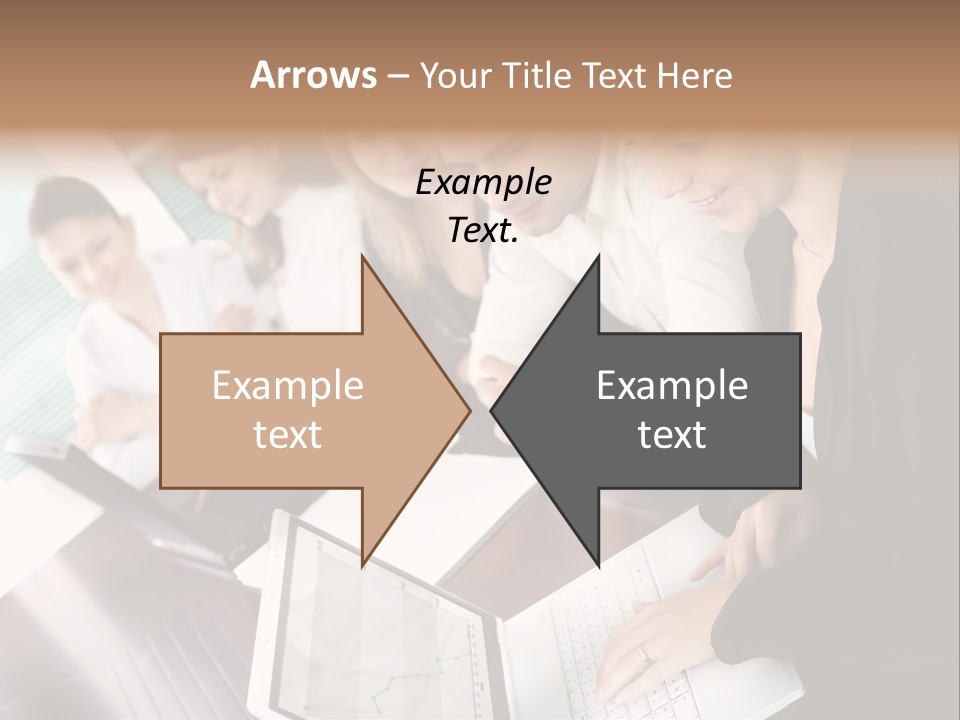 Arrows – Your Title Text Here

Example Text.

Example text

Example text